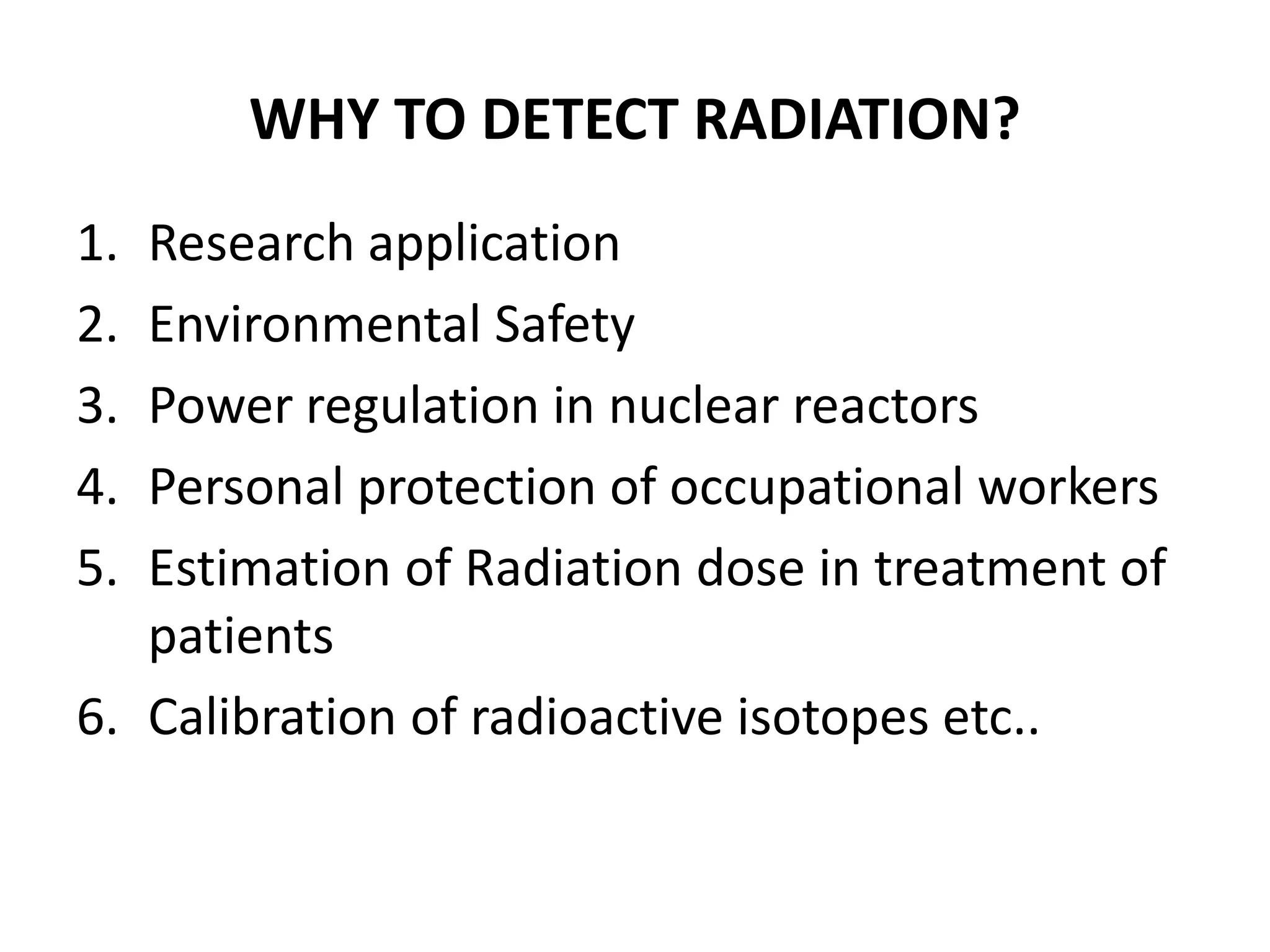 WHY TO DETECT RADIATION?

1. Research application
2. Environmental Safety
3. Power regulation in nuclear reactors
4. Personal protection of occupational workers
5. Estimation of Radiation dose in treatment of patients
6. Calibration of radioactive isotopes etc..